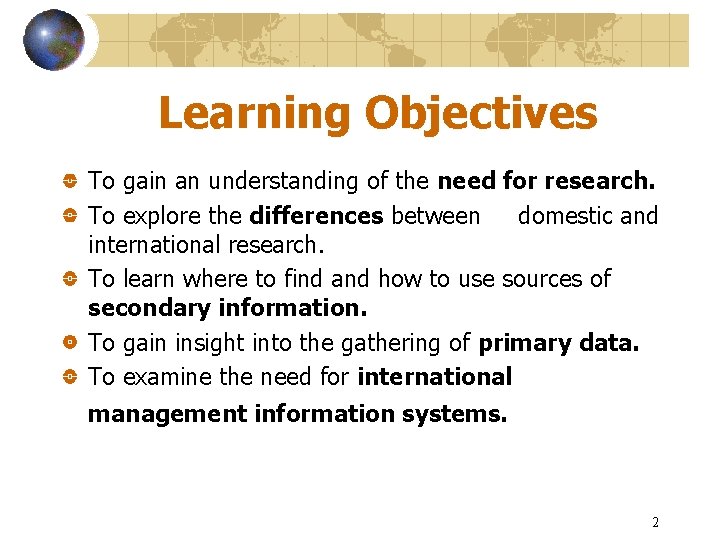 Learning Objectives

• To gain an understanding of the need for research.
• To explore the differences between domestic and international research.
• To learn where to find and how to use sources of secondary information.
• To gain insight into the gathering of primary data.
• To examine the need for international management information systems.

2